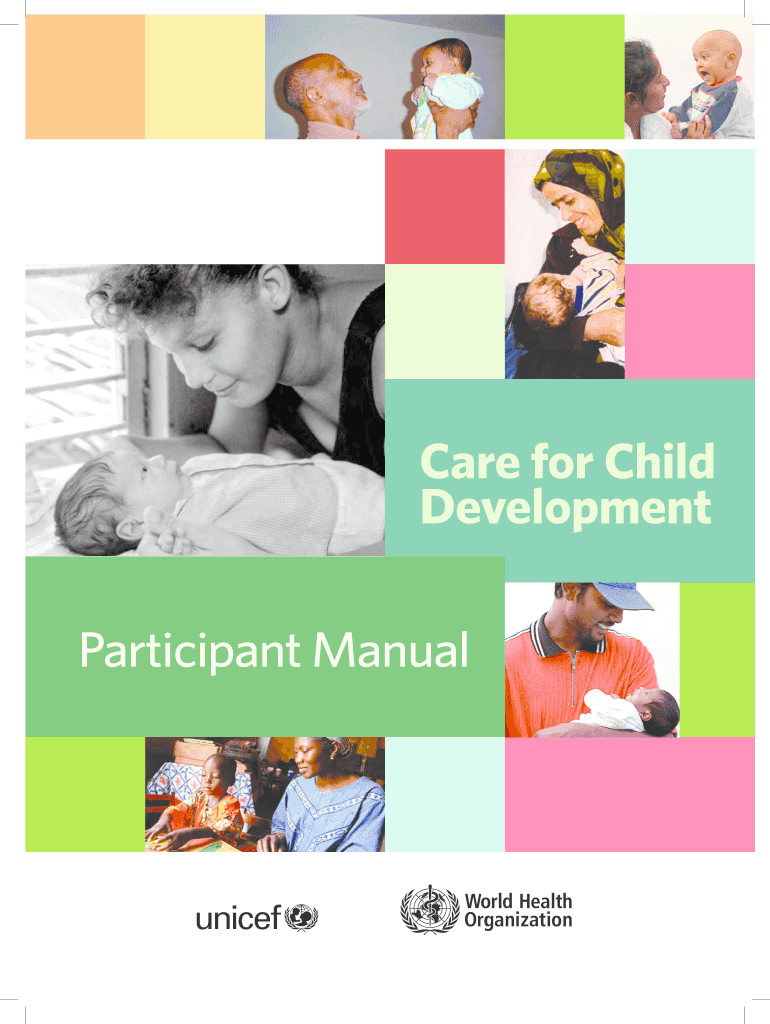 Care for Child Development

Participant Manual

unicef

World Health Organization